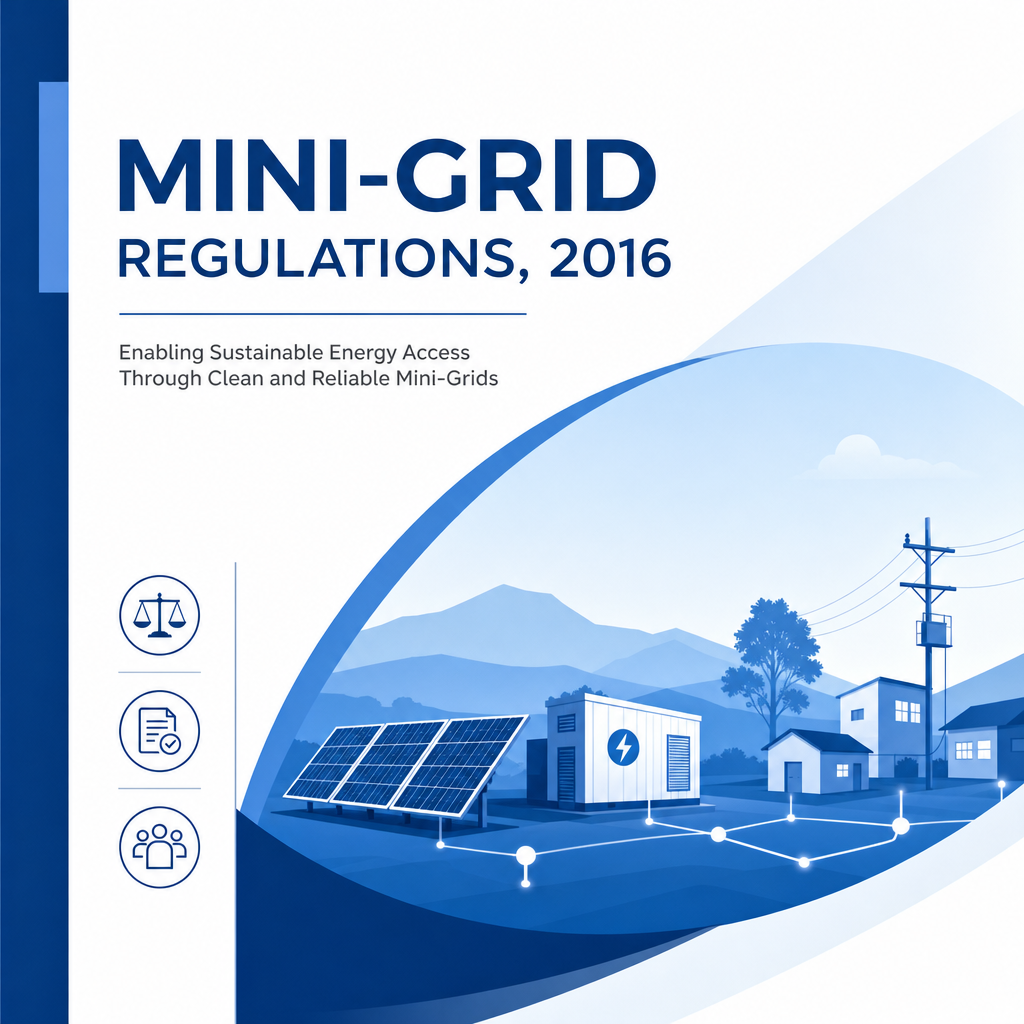 MINI-GRID
REGULATIONS, 2016

Enabling Sustainable Energy Access Through Clean and Reliable Mini-Grids